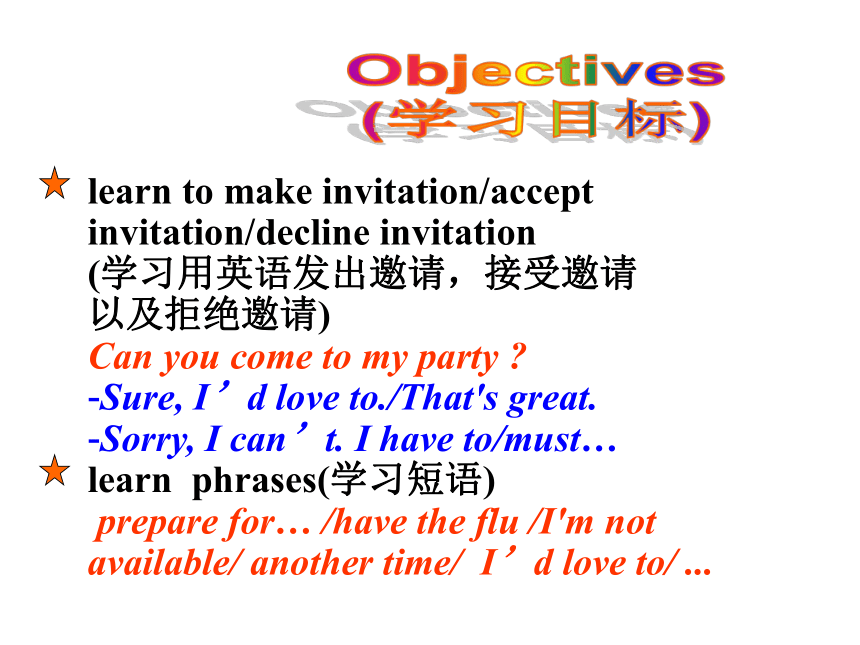 Objectives
(学习目标)

learn to make invitation/accept invitation/decline invitation
(学习用英语发出邀请，接受邀请以及拒绝邀请)
Can you come to my party ?
-Sure, I’d love to./That's great.
-Sorry, I can’t. I have to/must…

learn phrases(学习短语)
prepare for… /have the flu /I'm not available/ another time/ I’d love to/ ...